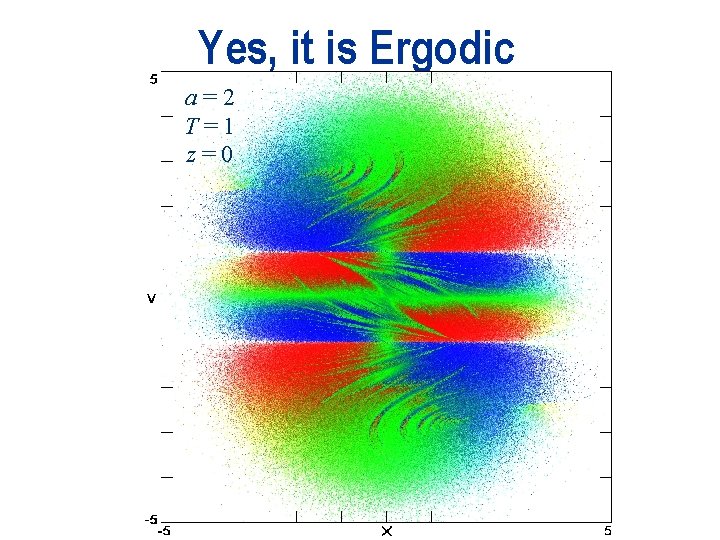 Yes, it is Ergodic

5

$a = 2$
$T = 1$
$z = 0$

v

-5

-5

x

5